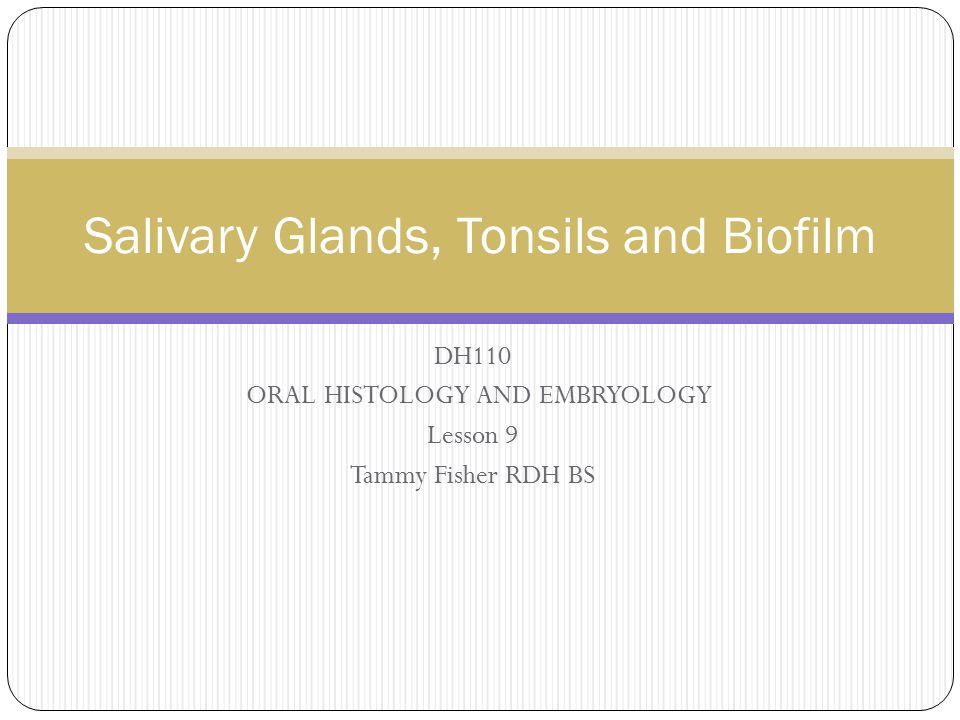 Salivary Glands, Tonsils and Biofilm

DH110
ORAL HISTOLOGY AND EMBRYOLOGY
Lesson 9
Tammy Fisher RDH BS